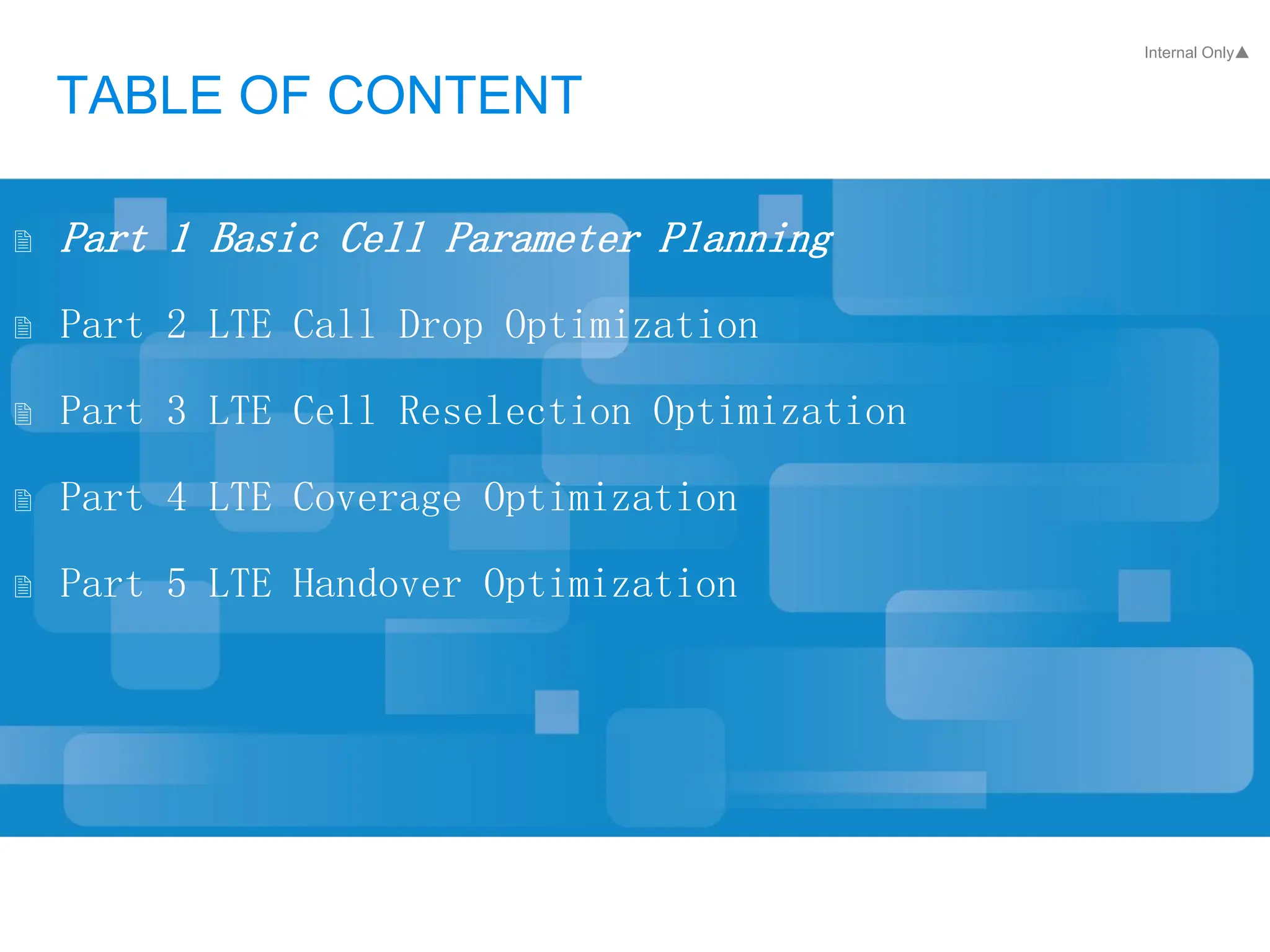 Internal Only▲

TABLE OF CONTENT

Part 1 Basic Cell Parameter Planning

Part 2 LTE Call Drop Optimization

Part 3 LTE Cell Reselection Optimization

Part 4 LTE Coverage Optimization

Part 5 LTE Handover Optimization